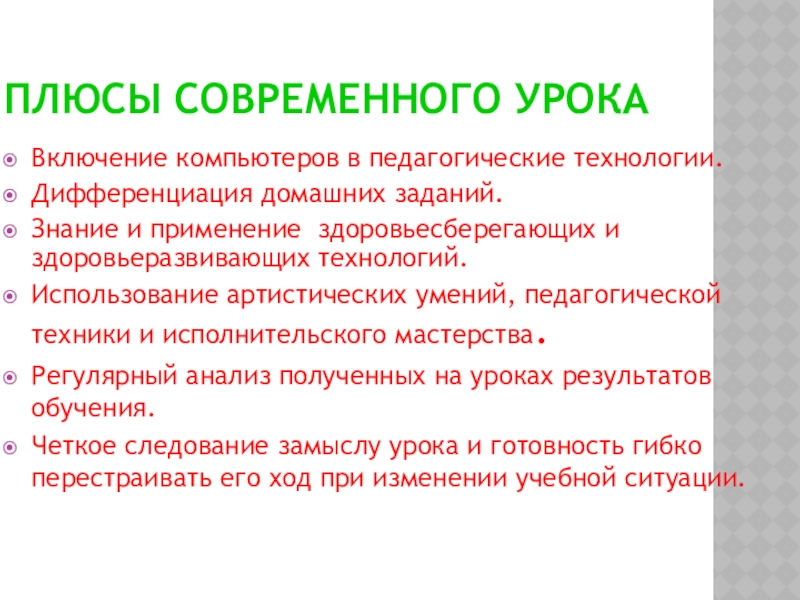 ПЛЮСЫ СОВРЕМЕННОГО УРОКА

Включение компьютеров в педагогические технологии.
Дифференциация домашних заданий.
Знание и применение здоровьесберегающих и здоровьеразвивающих технологий.
Использование артистических умений, педагогической техники и исполнительского мастерства.
Регулярный анализ полученных на уроках результатов обучения.
Четкое следование замыслу урока и готовность гибко перестраивать его ход при изменении учебной ситуации.